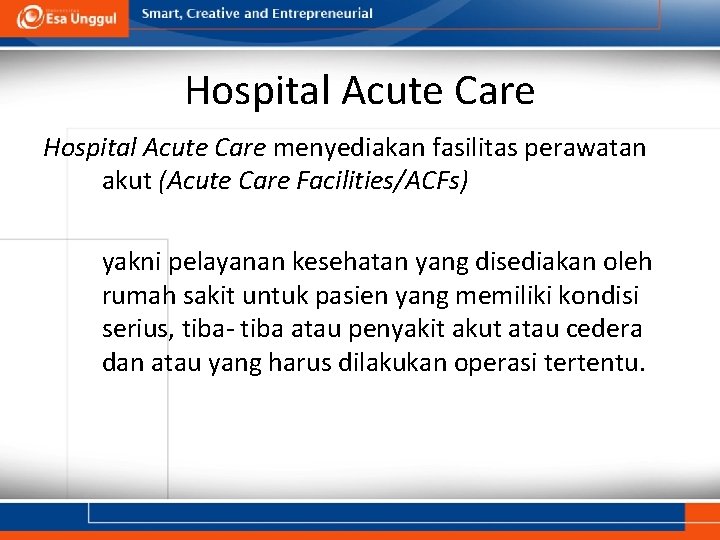 Esa Unggul

Smart, Creative and Entrepreneurial

Hospital Acute Care

Hospital Acute Care menyediakan fasilitas perawatan akut (Acute Care Facilities/ACFs)

yakni pelayanan kesehatan yang disediakan oleh rumah sakit untuk pasien yang memiliki kondisi serius, tiba- tiba atau penyakit akut atau cedera dan atau yang harus dilakukan operasi tertentu.